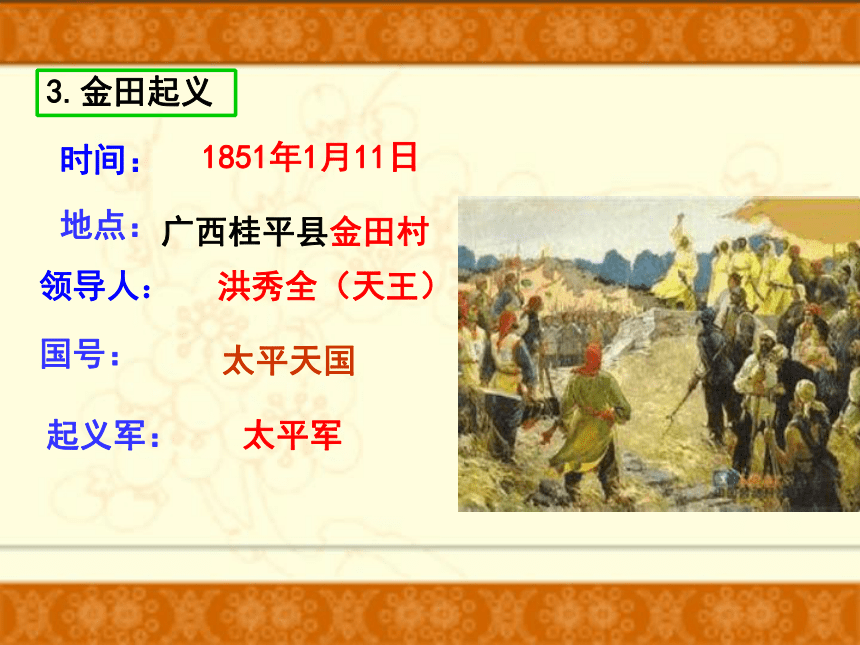 3. 金田起义

时间： 1851年1月11日

地点： 广西桂平县金田村

领导人： 洪秀全（天王）

国号： 太平天国

起义军： 太平军